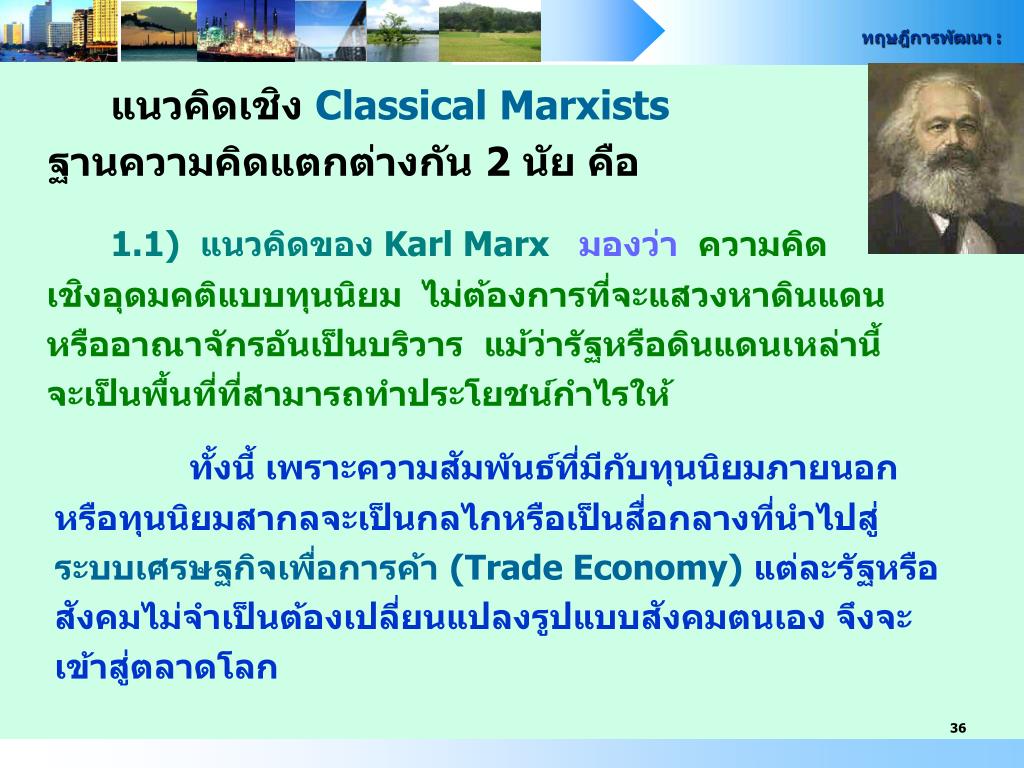 ทฤษฎีการพัฒนา :

แนวคิดเชิง Classical Marxists
ฐานความคิดแตกต่างกัน 2 นัย คือ

1.1) แนวคิดของ Karl Marx มองว่า ความคิดเชิงอุดมคติแบบทุนนิยม ไม่ต้องการที่จะแสวงหาดินแดนหรืออาณาจักรอันเป็นบริวาร แม้ว่ารัฐหรือดินแดนเหล่านี้จะเป็นพื้นที่ที่สามารถทำประโยชน์กำไรให้

ทั้งนี้ เพราะความสัมพันธ์ที่มีกับทุนนิยมภายนอกหรือทุนนิยมสากลจะเป็นกลไกหรือเป็นสื่อกลางที่นำไปสู่ระบบเศรษฐกิจเพื่อการค้า (Trade Economy) แต่ละรัฐหรือสังคมไม่จำเป็นต้องเปลี่ยนแปลงรูปแบบสังคมตนเอง จึงจะเข้าสู่ตลาดโลก

36